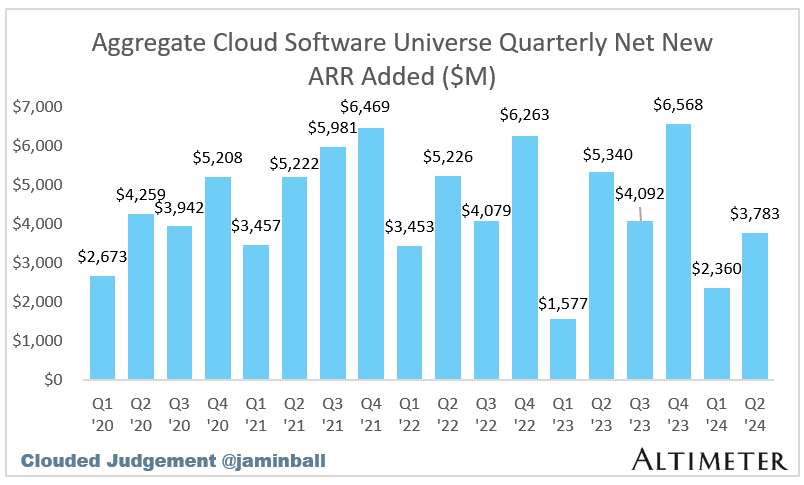 Aggregate Cloud Software Universe Quarterly Net New ARR Added ($M)

$7,000
$6,000
$5,000
$4,000
$3,000
$2,000
$1,000
$0

$2,673
$4,259
$3,942
$5,208
$3,457
$5,222
$5,981
$6,469
$3,453
$5,226
$4,079
$6,263
$1,577
$5,340
$4,092
$6,568
$2,360
$3,783

Q1 '20
Q2 '20
Q3 '20
Q4 '20
Q1 '21
Q2 '21
Q3 '21
Q4 '21
Q1 '22
Q2 '22
Q3 '22
Q4 '22
Q1 '23
Q2 '23
Q3 '23
Q4 '23
Q1 '24
Q2 '24

Clouded Judgement @jaminball

ALTIMETER